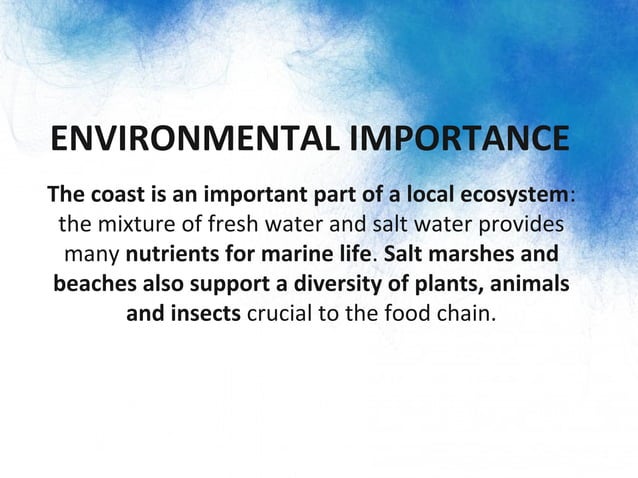 ENVIRONMENTAL IMPORTANCE

The coast is an important part of a local ecosystem: the mixture of fresh water and salt water provides many nutrients for marine life. Salt marshes and beaches also support a diversity of plants, animals and insects crucial to the food chain.